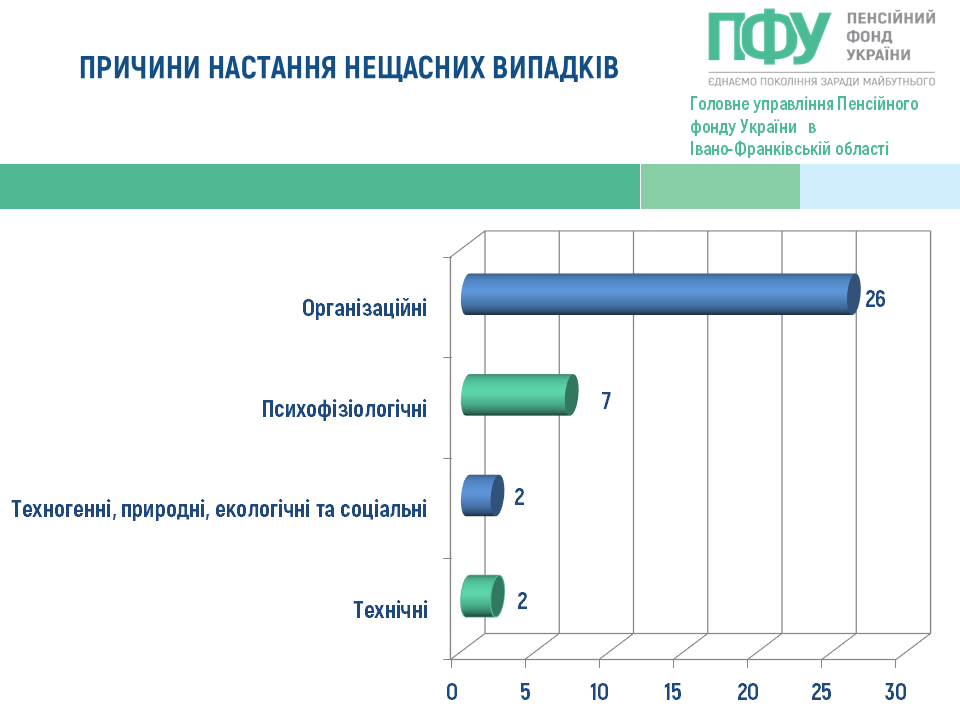 ПРИЧИНИ НАСТАННЯ НЕЩАСНИХ ВИПАДКІВ

ПФУ ПЕНСІЙНИЙ ФОНД УКРАЇНИ
ЄДНАЄМО ПОКОЛІННЯ ЗАРАДИ МАЙБУТНЬОГО

Головне управління Пенсійного фонду України в Івано-Франківській області

Організаційні 26
Психофізіологічні 7
Техногенні, природні, екологічні та соціальні 2
Технічні 2

0 5 10 15 20 25 30